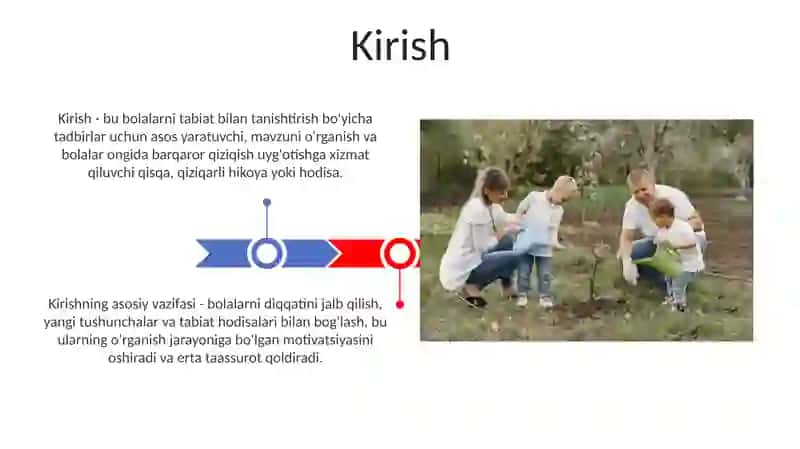 Kirish

Kirish - bu bolalarni tabiat bilan tanishtirish bo'yicha tadbirlar uchun asos yaratuvchi, mavzuni o'rganish va bolalar ongida barqaror qiziqish uyg'otishga xizmat qiluvchi qisqa, qiziqarli hikoya yoki hodisa.

Kirishning asosiy vazifasi - bolalarni diqqatini jalb qilish, yangi tushunchalar va tabiat hodisalari bilan bog'lash, bu ularning o'rganish jarayoniga bo'lgan motivatsiyasini oshiradi va erta taassurot qoldiradi.